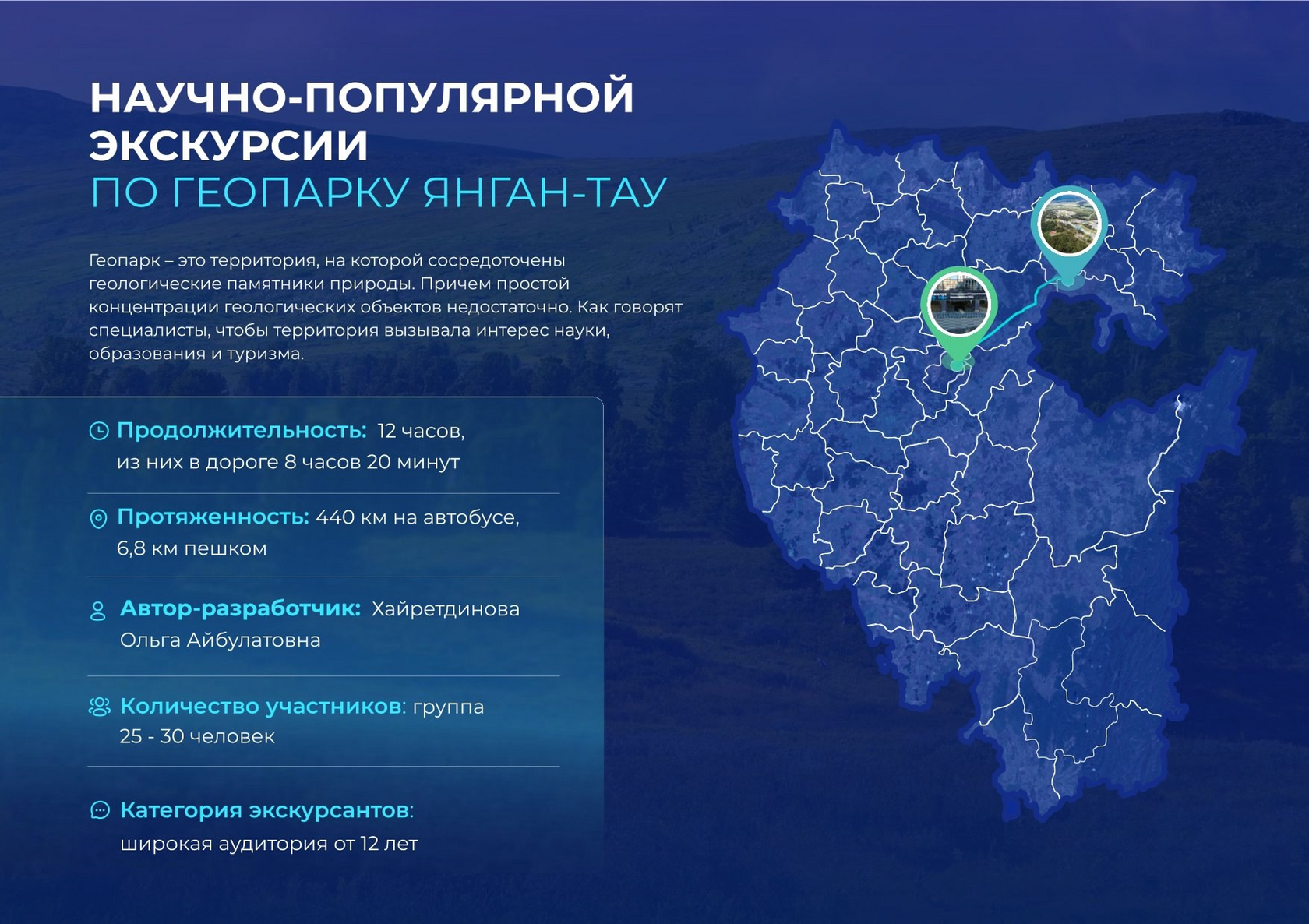 НАУЧНО-ПОПУЛЯРНОЙ ЭКСКУРСИИ
ПО ГЕОПАРКУ ЯНГАН-ТАУ

Геопарк – это территория, на которой сосредоточены геологические памятники природы. Причем простой концентрации геологических объектов недостаточно. Как говорят специалисты, чтобы территория вызывала интерес науки, образования и туризма.

Продолжительность: 12 часов, из них в дороге 8 часов 20 минут

Протяженность: 440 км на автобусе, 6,8 км пешком

Автор-разработчик: Хайретдинова Ольга Айбулатовна

Количество участников: группа 25 - 30 человек

Категория экскурсантов: широкая аудитория от 12 лет